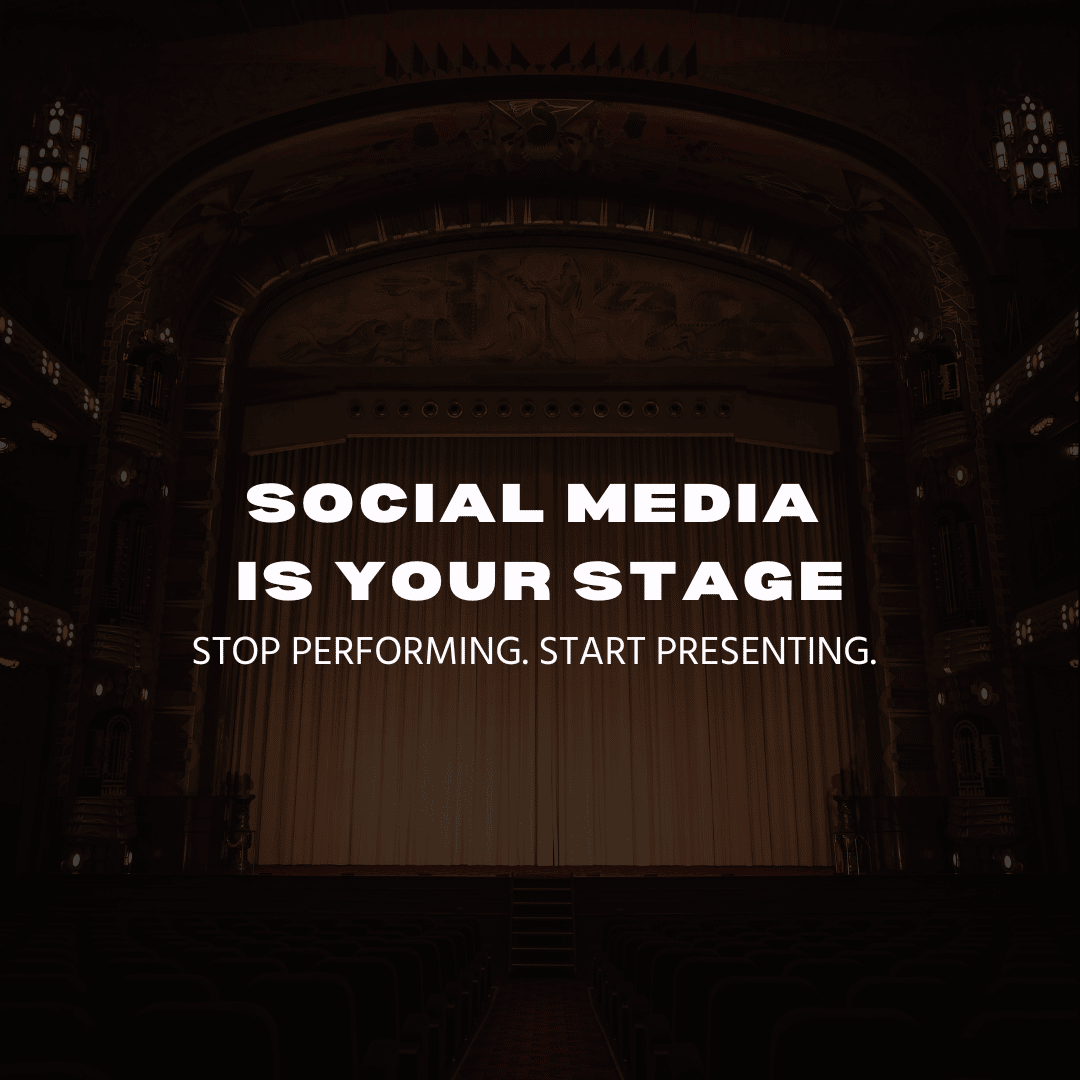 SOCIAL MEDIA
IS YOUR STAGE

STOP PERFORMING. START PRESENTING.